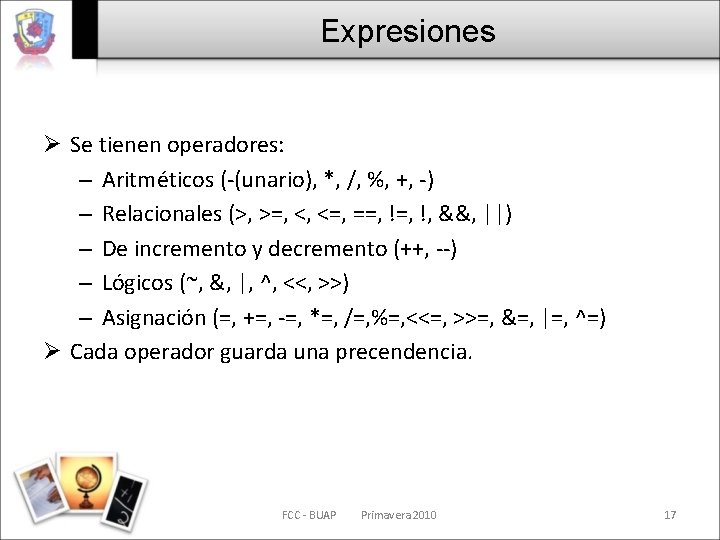 Expresiones

➢ Se tienen operadores:
– Aritméticos (-(unario), *, /, %, +, -)
– Relacionales (>, >=, <, <=, ==, !=, !, &&, ||)
– De incremento y decremento (++, --)
– Lógicos (~, &, |, ^, <<, >>)
– Asignación (=, +=, -=, *=, /=,%=,<<=, >>=, &=, |=, ^=)
➢ Cada operador guarda una precendencia.

FCC - BUAP Primavera 2010 17